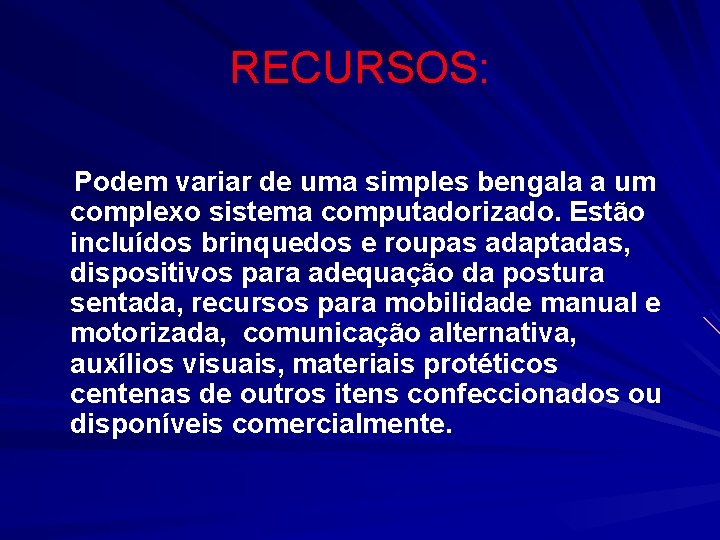 RECURSOS:

Podem variar de uma simples bengala a um complexo sistema computadorizado. Estão incluídos brinquedos e roupas adaptadas, dispositivos para adequação da postura sentada, recursos para mobilidade manual e motorizada, comunicação alternativa, auxílios visuais, materiais protéticos centenas de outros itens confeccionados ou disponíveis comercialmente.